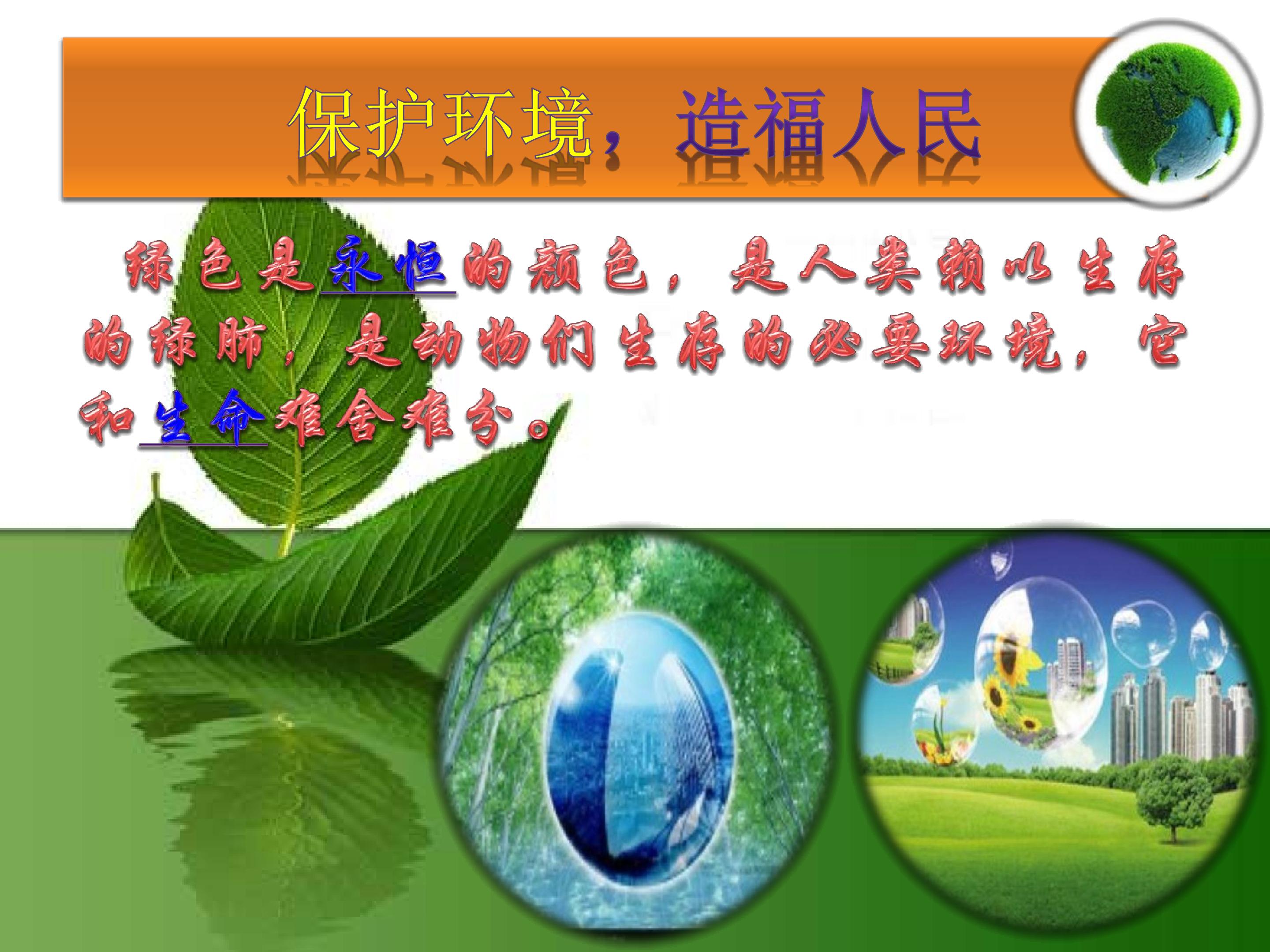 保护环境，造福人民

绿色是永恒的颜色，是人类赖以生存的绿肺，是动物们生存的必要环境，它和生命难舍难分。